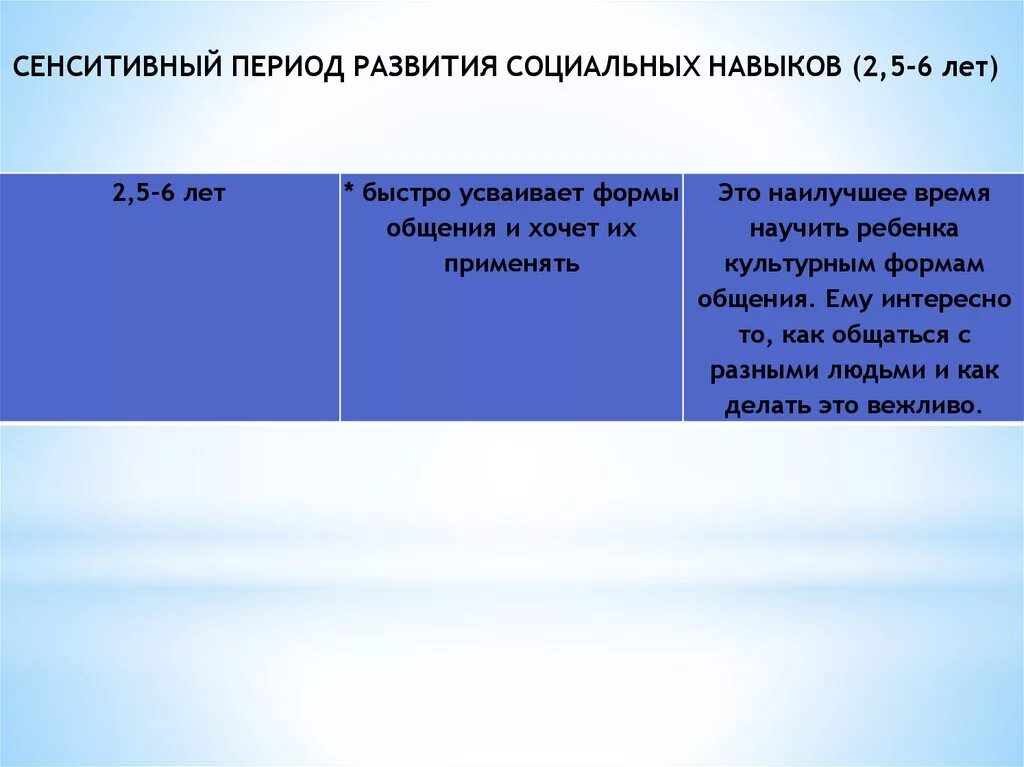 СЕНСИТИВНЫЙ ПЕРИОД РАЗВИТИЯ СОЦИАЛЬНЫХ НАВЫКОВ (2,5-6 лет)

| 2,5-6 лет | * быстро усваивает формы общения и хочет их применять | Это наилучшее время научить ребенка культурным формам общения. Ему интересно то, как общаться с разными людьми и как делать это вежливо. |
|---|---|---|